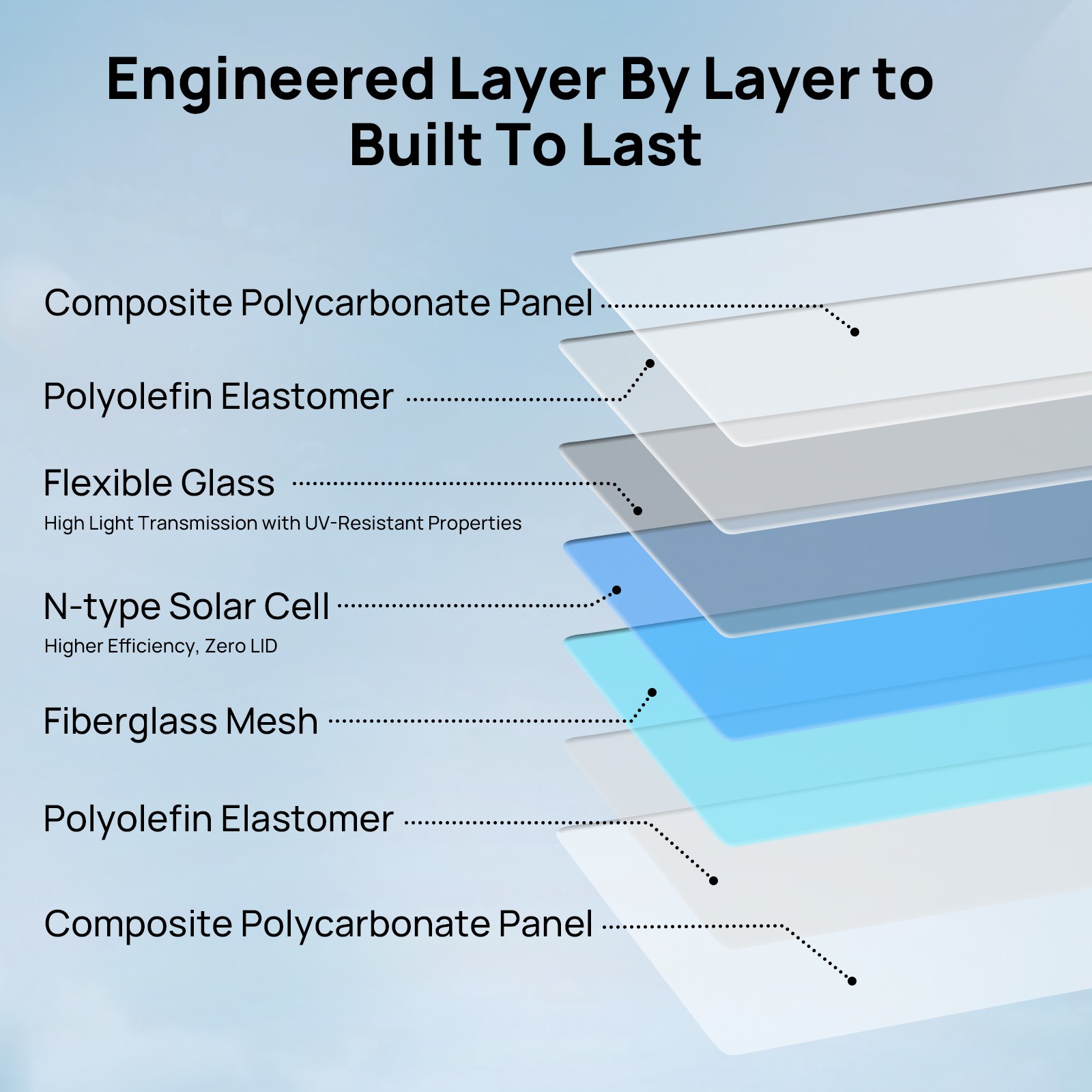 Engineered Layer By Layer to Built To Last

Composite Polycarbonate Panel

Polyolefin Elastomer

Flexible Glass
High Light Transmission with UV-Resistant Properties

N-type Solar Cell
Higher Efficiency, Zero LID

Fiberglass Mesh

Polyolefin Elastomer

Composite Polycarbonate Panel